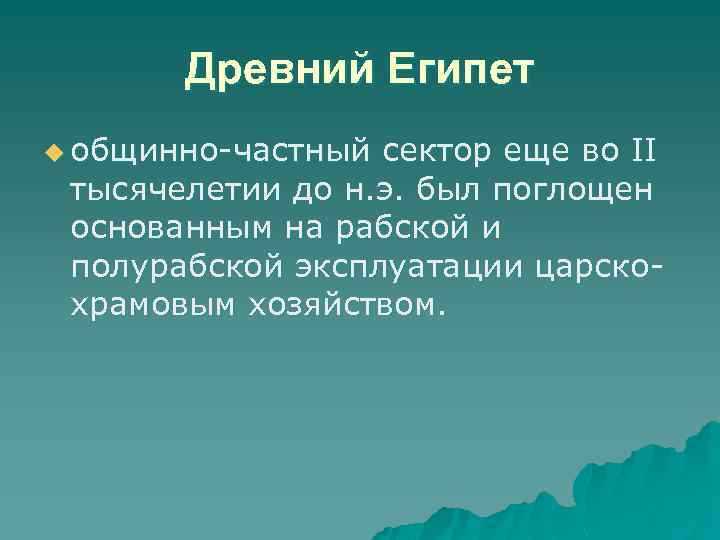 Древний Египет

общинно-частный сектор еще во II тысячелетии до н.э. был поглощен основанным на рабской и полурабской эксплуатации царско-храмовым хозяйством.